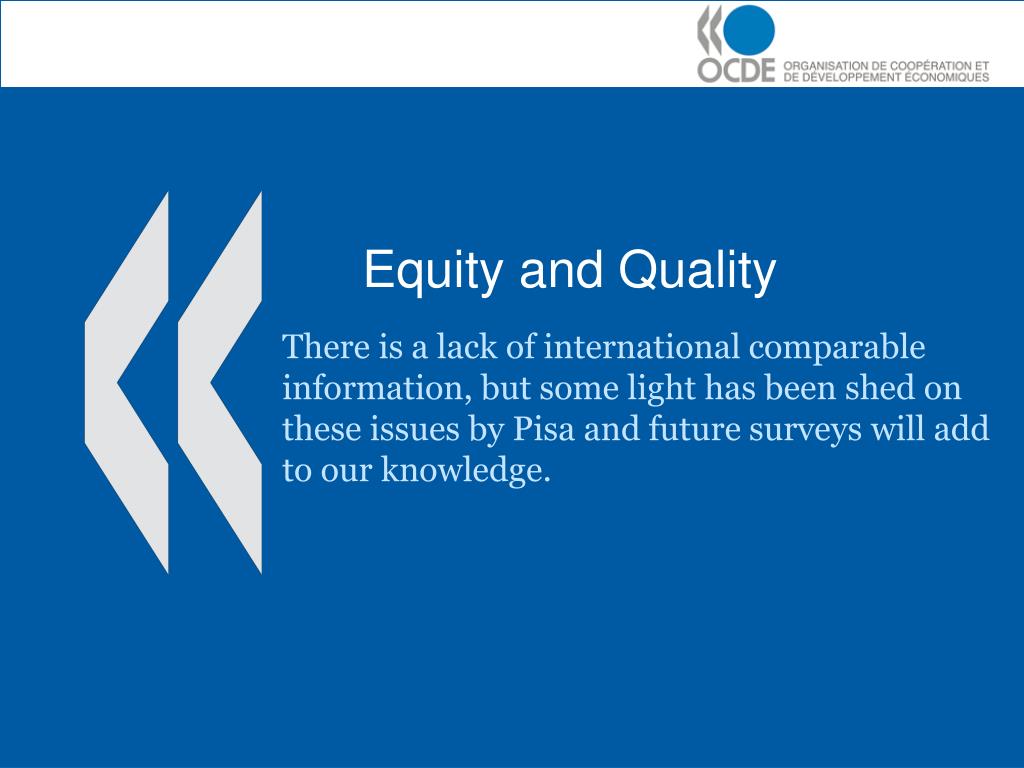 OCDE ORGANISATION DE COOPÉRATION ET DE DÉVELOPPEMENT ÉCONOMIQUES

Equity and Quality

There is a lack of international comparable information, but some light has been shed on these issues by Pisa and future surveys will add to our knowledge.